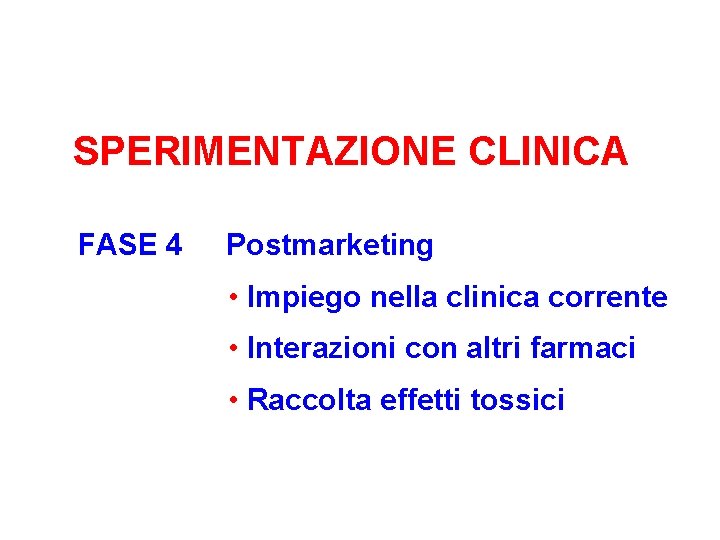 SPERIMENTAZIONE CLINICA

FASE 4 Postmarketing

• Impiego nella clinica corrente
• Interazioni con altri farmaci
• Raccolta effetti tossici